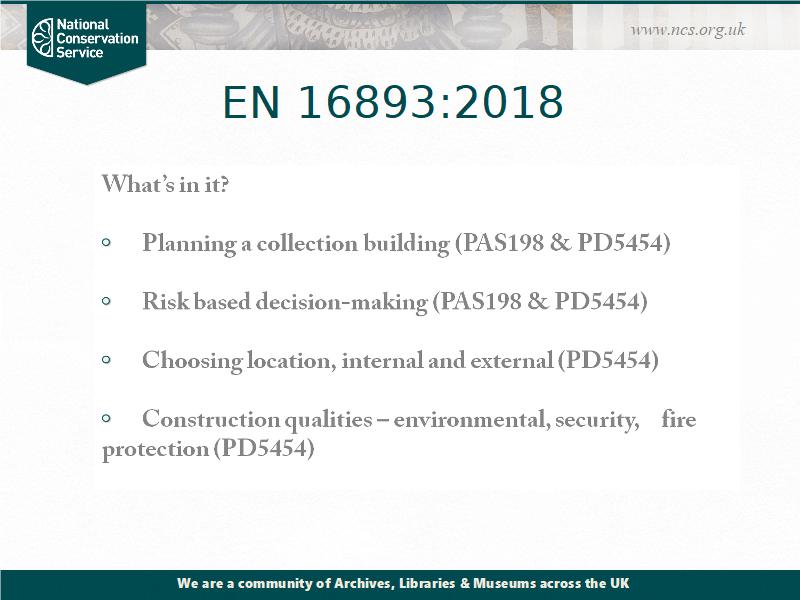 National Conservation Service

www.ncs.org.uk

EN 16893:2018

What's in it?

◦ Planning a collection building (PAS198 & PD5454)

◦ Risk based decision-making (PAS198 & PD5454)

◦ Choosing location, internal and external (PD5454)

◦ Construction qualities – environmental, security, fire protection (PD5454)

We are a community of Archives, Libraries & Museums across the UK